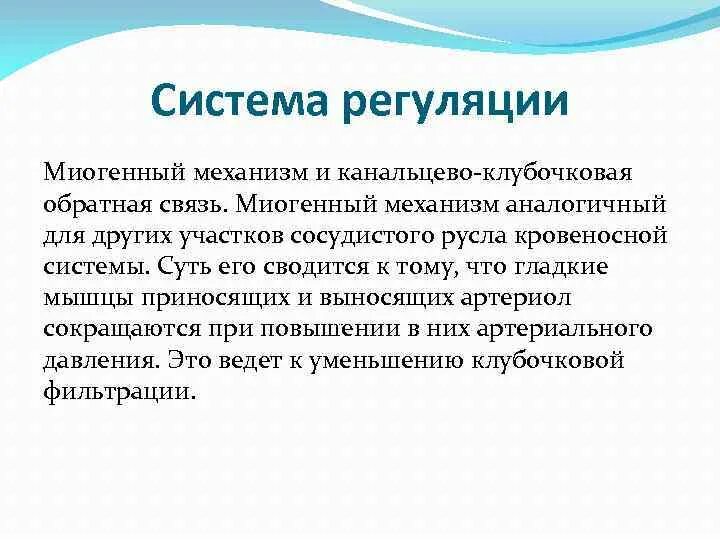 Система регуляции

Миогенный механизм и канальцево-клубочковая обратная связь. Миогенный механизм аналогичный для других участков сосудистого русла кровеносной системы. Суть его сводится к тому, что гладкие мышцы приносящих и выносящих артериол сокращаются при повышении в них артериального давления. Это ведет к уменьшению клубочковой фильтрации.